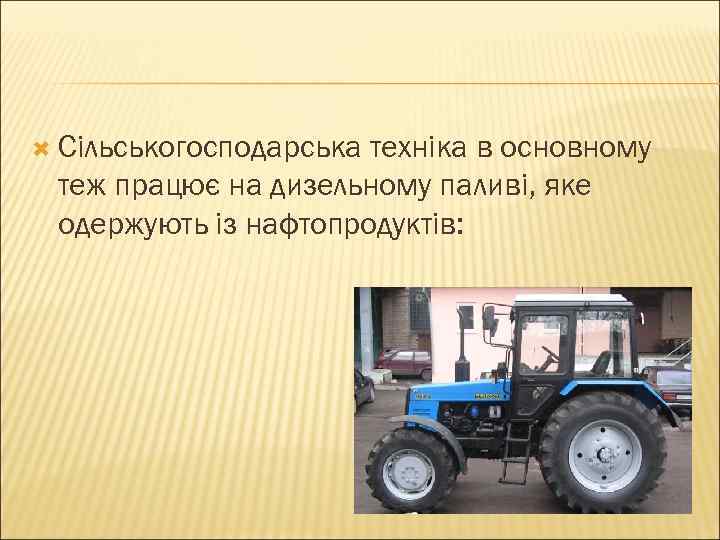 Сільськогосподарська техніка в основному теж працює на дизельному паливі, яке одержують із нафтопродуктів: